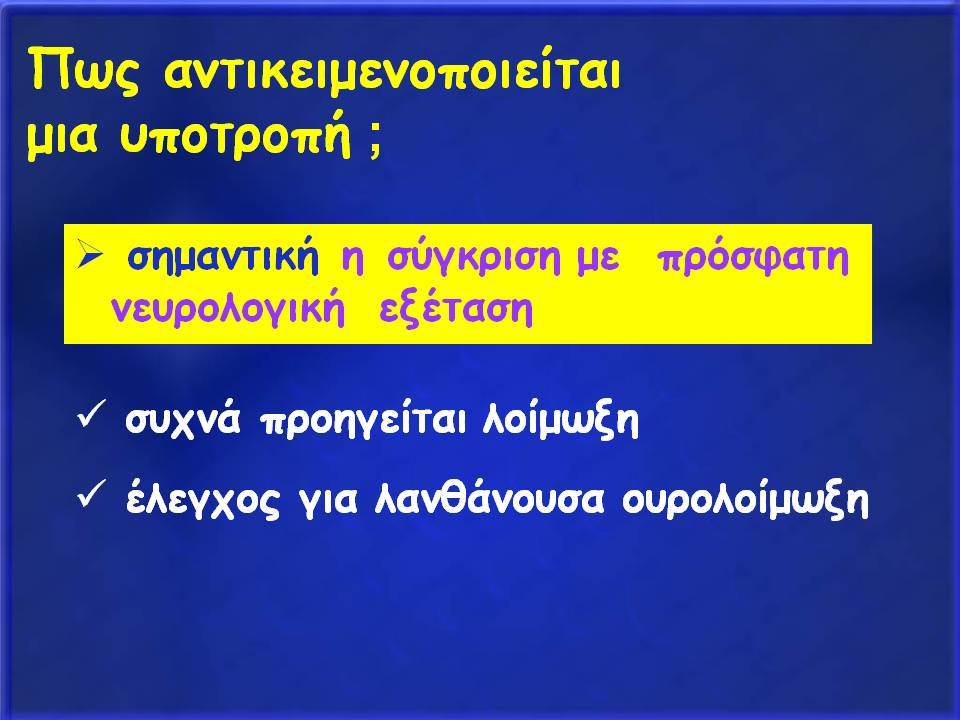 Πως αντικειμενοποιείται μια υποτροπή ;

➢ σημαντική η σύγκριση με πρόσφατη νευρολογική εξέταση

✓ συχνά προηγείται λοίμωξη

✓ έλεγχος για λανθάνουσα ουρολοίμωξη